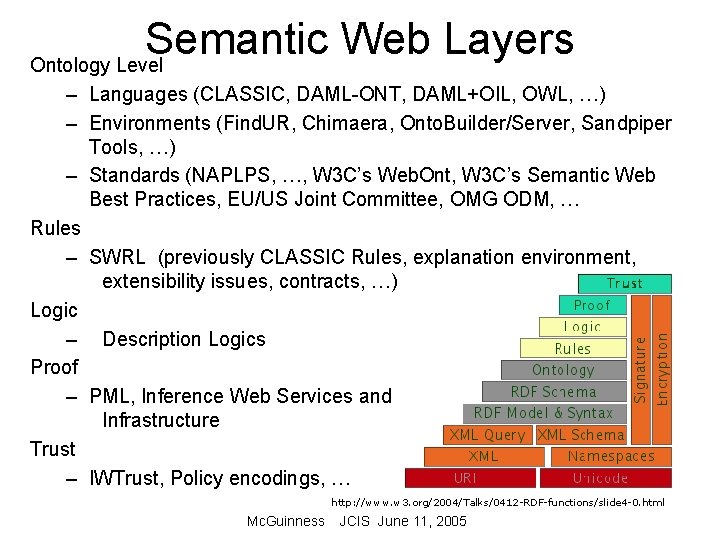 Semantic Web Layers

Ontology Level

– Languages (CLASSIC, DAML-ONT, DAML+OIL, OWL, …)

– Environments (FindUR, Chimaera, OntoBuilder/Server, Sandpiper Tools, …)

– Standards (NAPLPS, …, W3C's WebOnt, W3C's Semantic Web Best Practices, EU/US Joint Committee, OMG ODM, …

Rules

– SWRL (previously CLASSIC Rules, explanation environment, extensibility issues, contracts, …)

Logic

– Description Logics

Proof

– PML, Inference Web Services and Infrastructure

Trust

– IWTrust, Policy encodings, …

Trust
Proof
Logic
Rules
Ontology
RDF Schema
RDF Model & Syntax
XML Query
XML Schema
XML
Namespaces
URI
Unicode
Signature
Encryption

http://www.w3.org/2004/Talks/0412-RDF-functions/slide4-0.html

McGuinness JCIS June 11, 2005